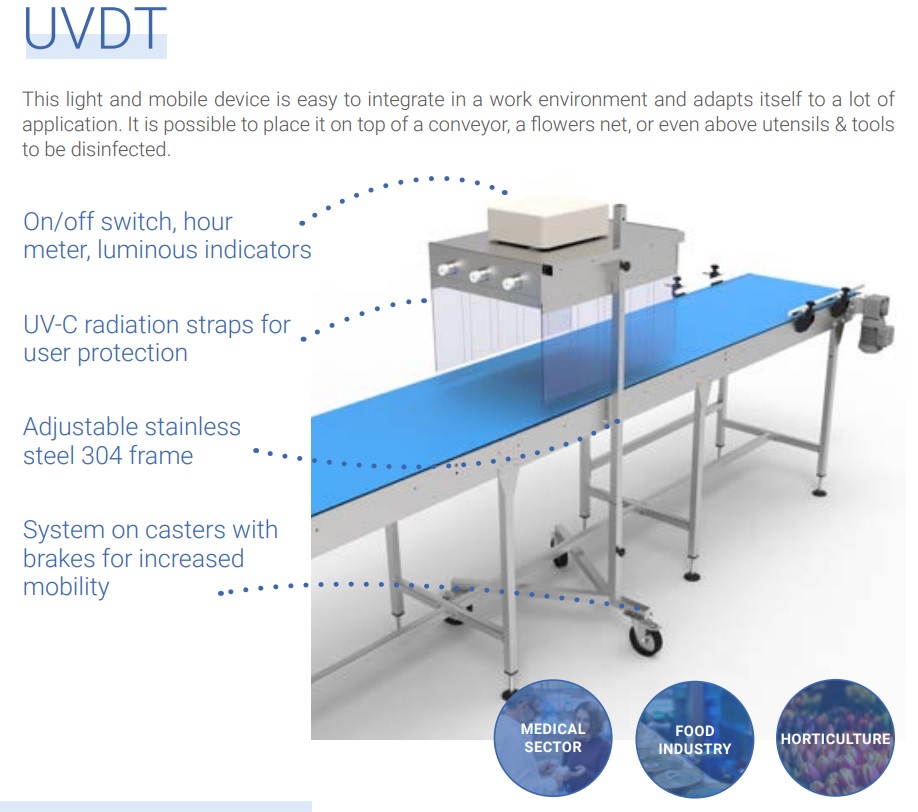 UVDT

This light and mobile device is easy to integrate in a work environment and adapts itself to a lot of application. It is possible to place it on top of a conveyor, a flowers net, or even above utensils & tools to be disinfected.

On/off switch, hour meter, luminous indicators

UV-C radiation straps for user protection

Adjustable stainless steel 304 frame

System on casters with brakes for increased mobility

MEDICAL SECTOR

FOOD INDUSTRY

HORTICULTURE